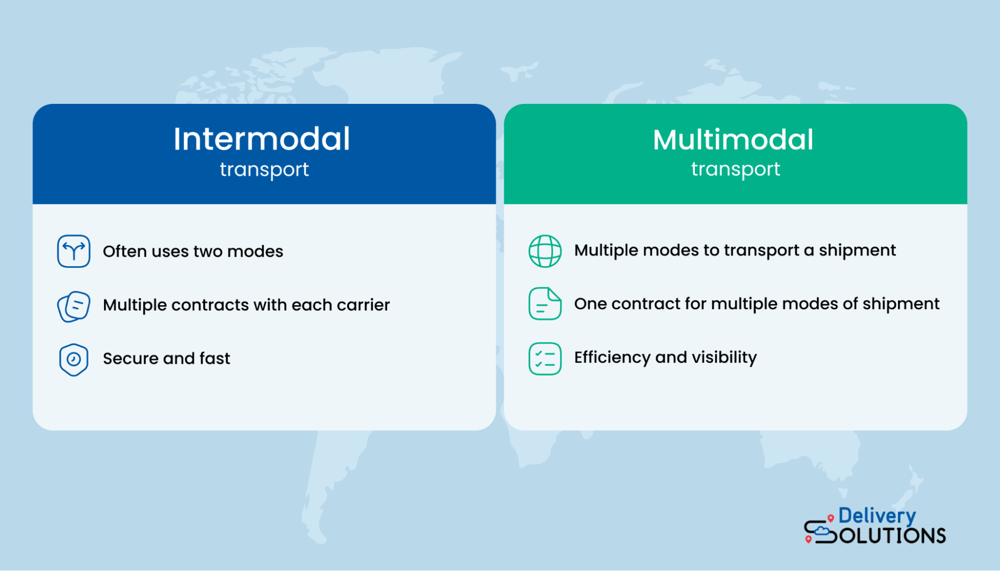 Intermodal
transport

Often uses two modes

Multiple contracts with each carrier

Secure and fast

Multimodal
transport

Multiple modes to transport a shipment

One contract for multiple modes of shipment

Efficiency and visibility

Delivery
SOLUTIONS